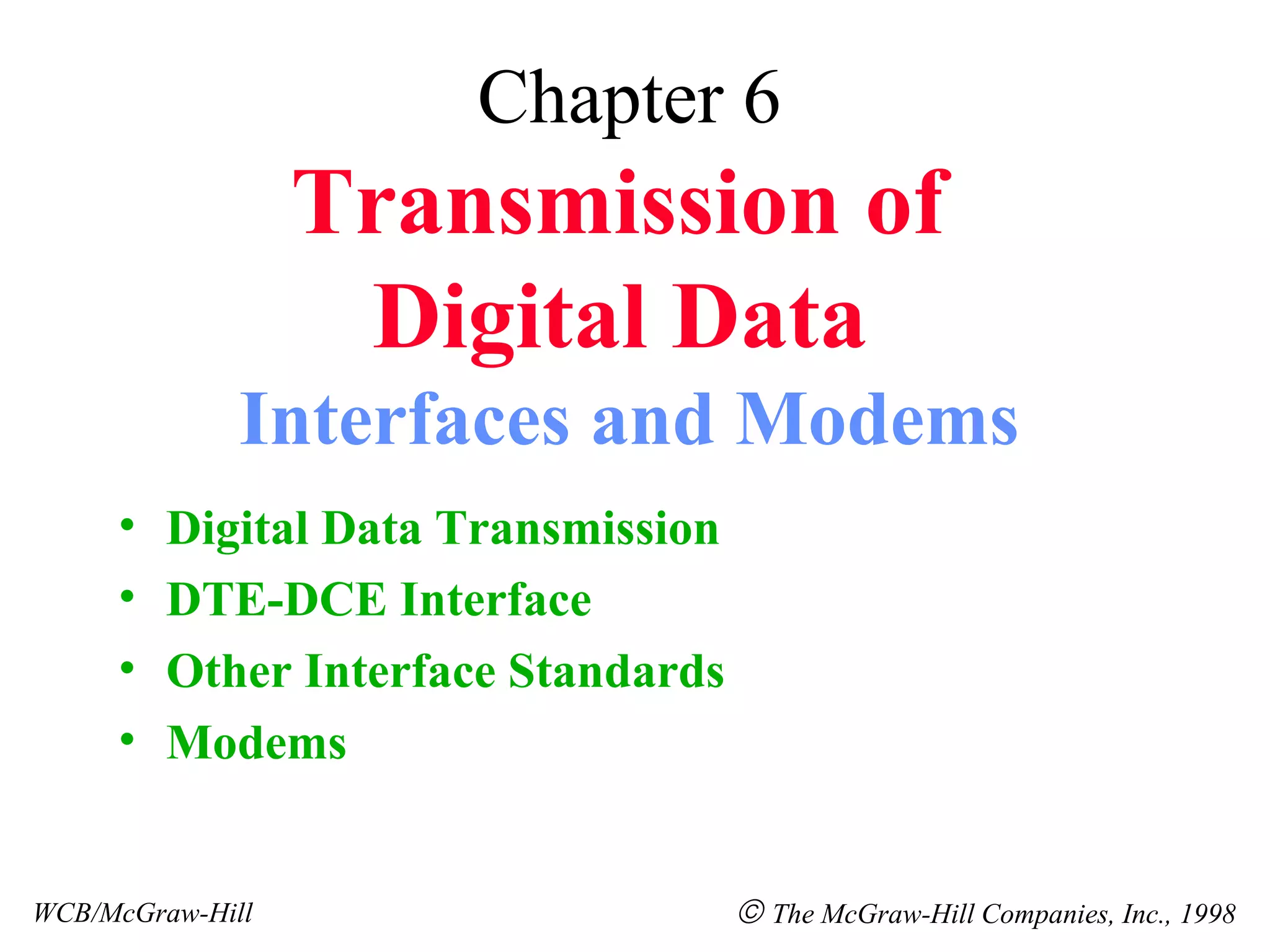 Chapter 6

Transmission of Digital Data

Interfaces and Modems

• Digital Data Transmission
• DTE-DCE Interface
• Other Interface Standards
• Modems

WCB/McGraw-Hill

© The McGraw-Hill Companies, Inc., 1998